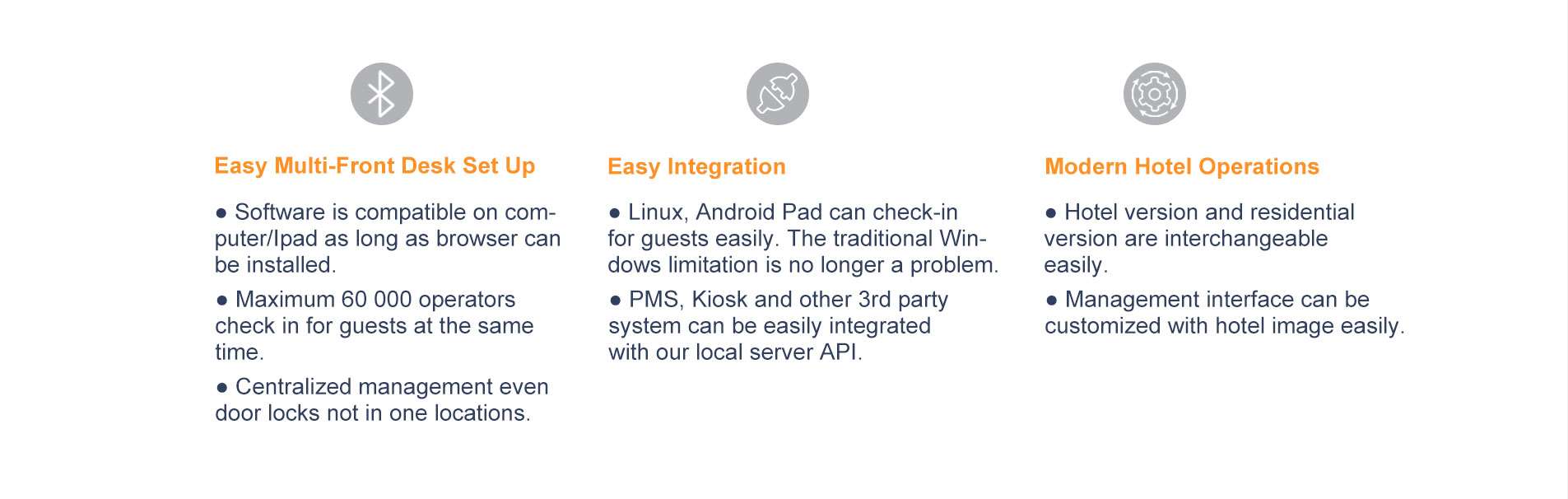 Easy Multi-Front Desk Set Up

● Software is compatible on computer/Ipad as long as browser can be installed.

● Maximum 60 000 operators check in for guests at the same time.

● Centralized management even door locks not in one locations.

Easy Integration

● Linux, Android Pad can check-in for guests easily. The traditional Windows limitation is no longer a problem.

● PMS, Kiosk and other 3rd party system can be easily integrated with our local server API.

Modern Hotel Operations

● Hotel version and residential version are interchangeable easily.

● Management interface can be customized with hotel image easily.